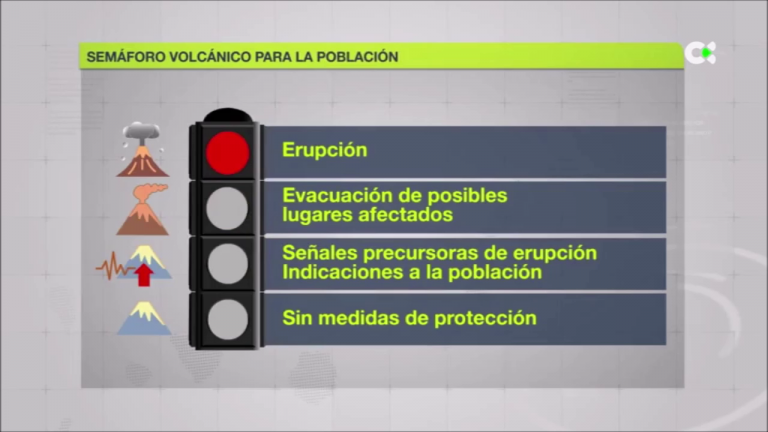 SEMÁFORO VOLCÁNICO PARA LA POBLACIÓN

Erupción

Evacuación de posibles lugares afectados

Señales precursoras de erupción
Indicaciones a la población

Sin medidas de protección